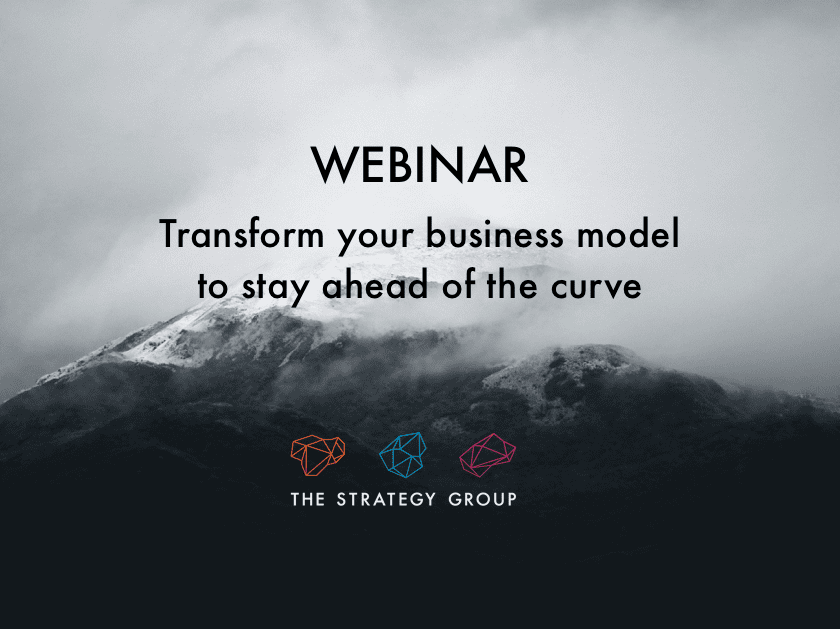 WEBINAR

Transform your business model to stay ahead of the curve

THE STRATEGY GROUP